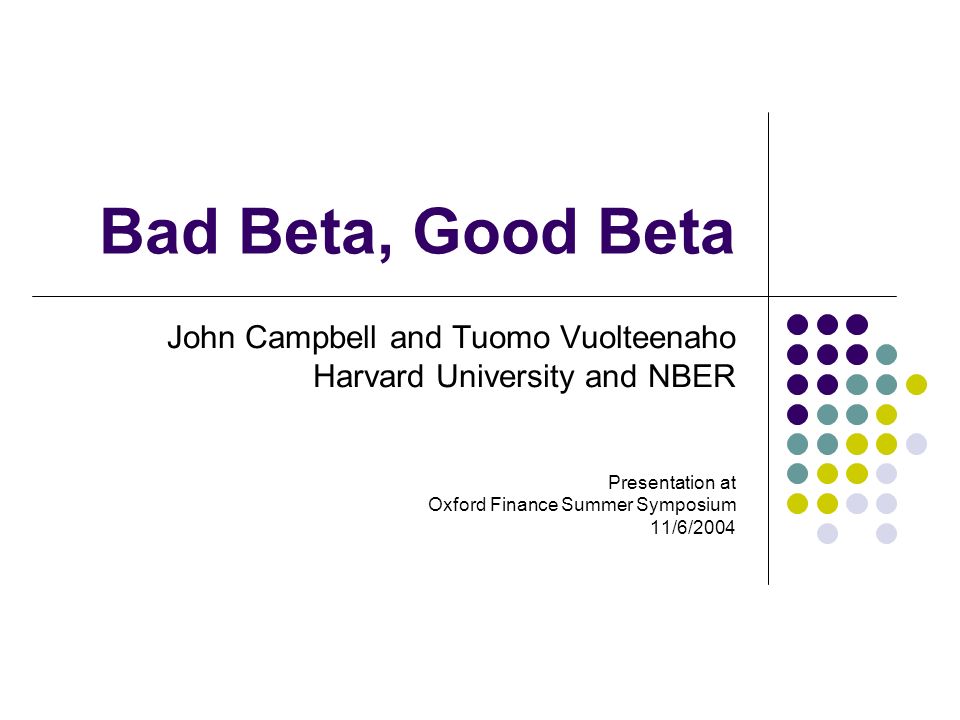 Bad Beta, Good Beta

John Campbell and Tuomo Vuolteenaho
Harvard University and NBER

Presentation at
Oxford Finance Summer Symposium
11/6/2004